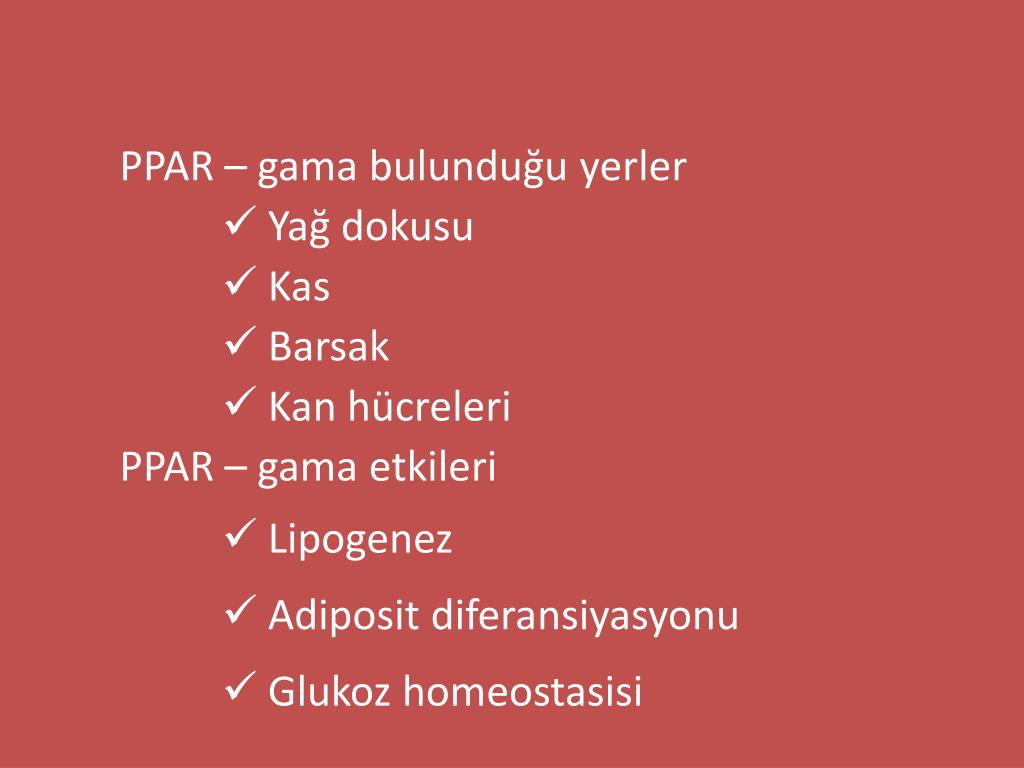 PPAR – gama bulunduğu yerler
✓ Yağ dokusu
✓ Kas
✓ Barsak
✓ Kan hücreleri
PPAR – gama etkileri
✓ Lipogenez
✓ Adiposit diferansiyasyonu
✓ Glukoz homeostasisi